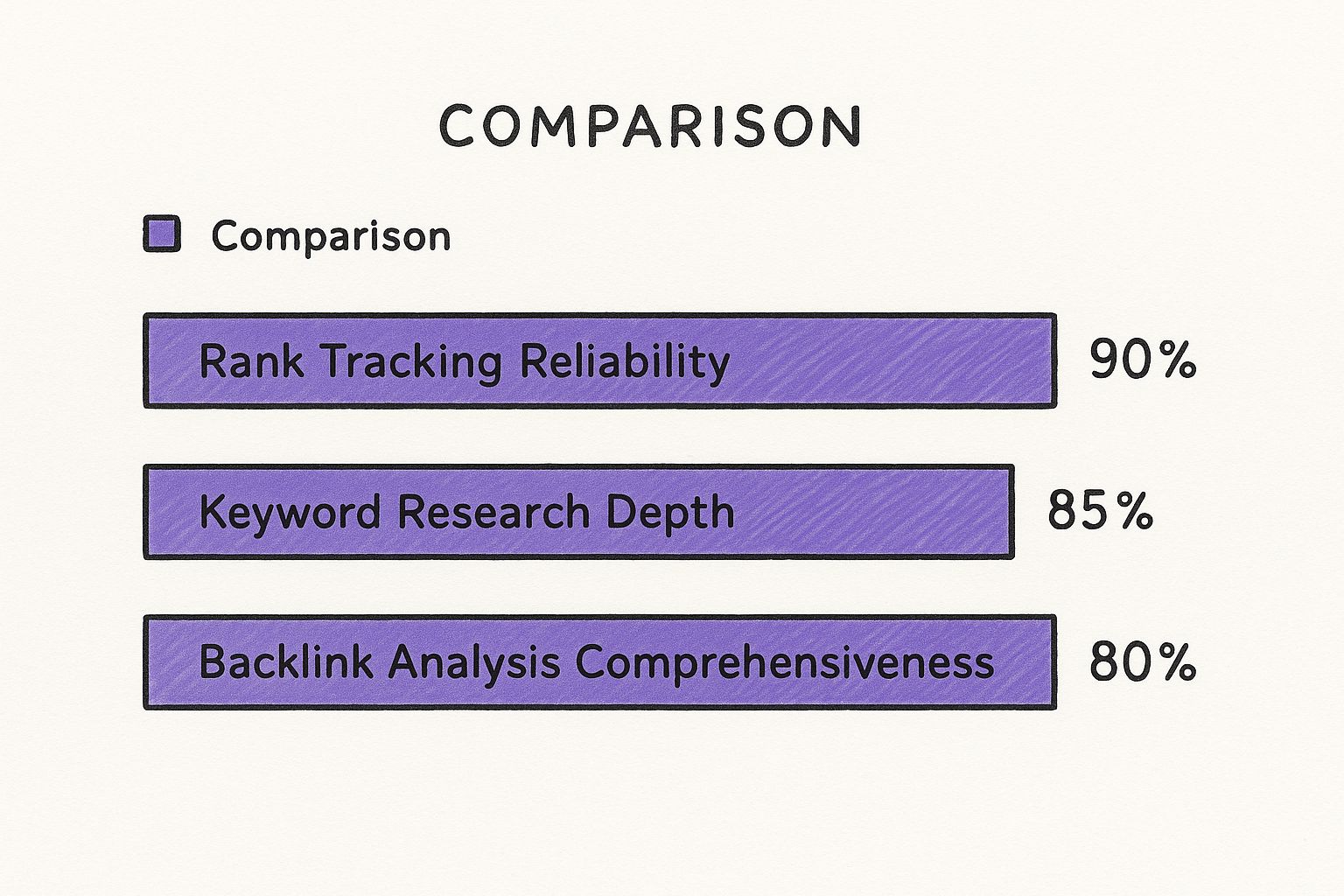 COMPARISON

Comparison

Rank Tracking Reliability 90%

Keyword Research Depth 85%

Backlink Analysis Comprehensiveness 80%